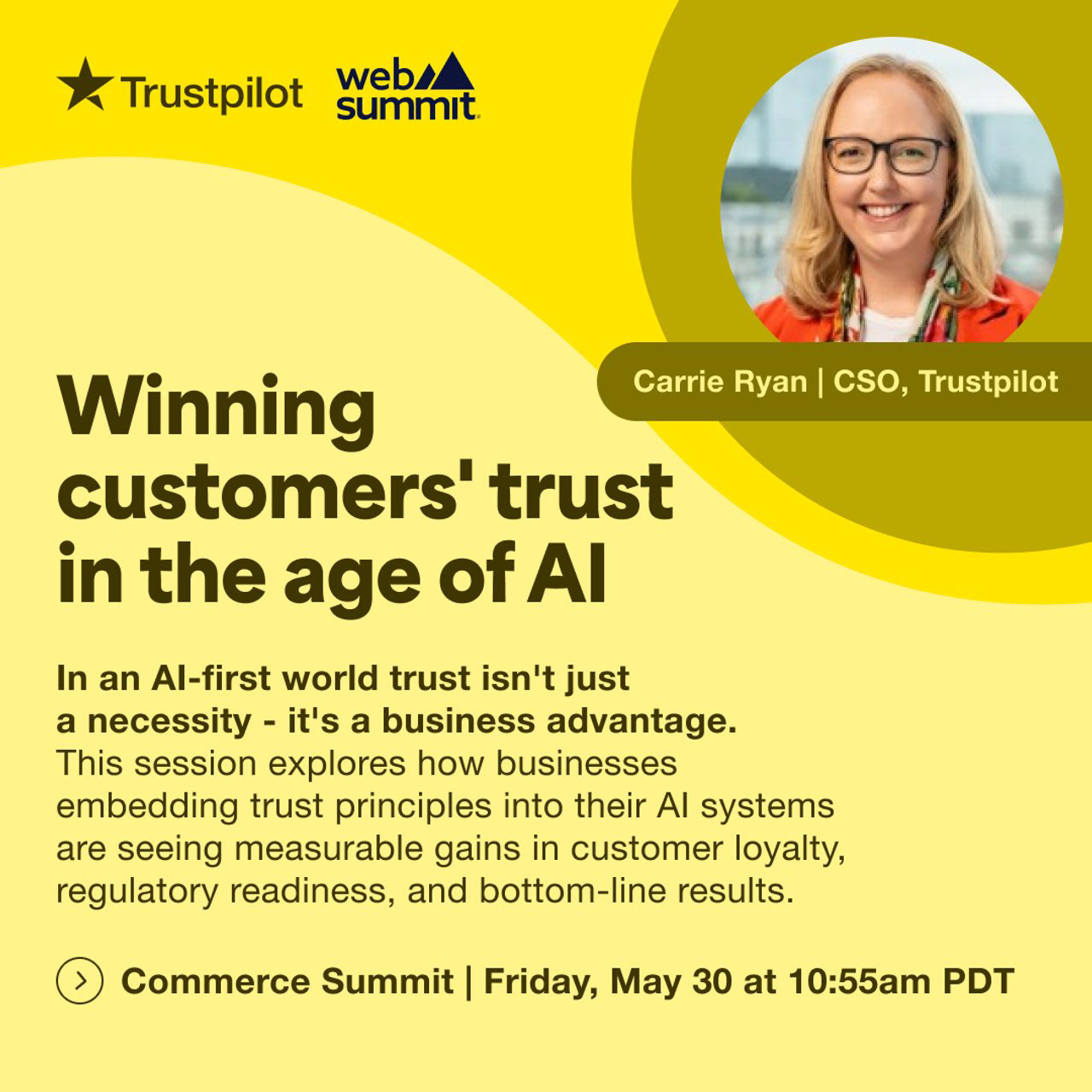 Trustpilot web summit

Carrie Ryan | CSO, Trustpilot

Winning customers' trust in the age of AI

In an AI-first world trust isn't just a necessity - it's a business advantage. This session explores how businesses embedding trust principles into their AI systems are seeing measurable gains in customer loyalty, regulatory readiness, and bottom-line results.

Commerce Summit | Friday, May 30 at 10:55am PDT